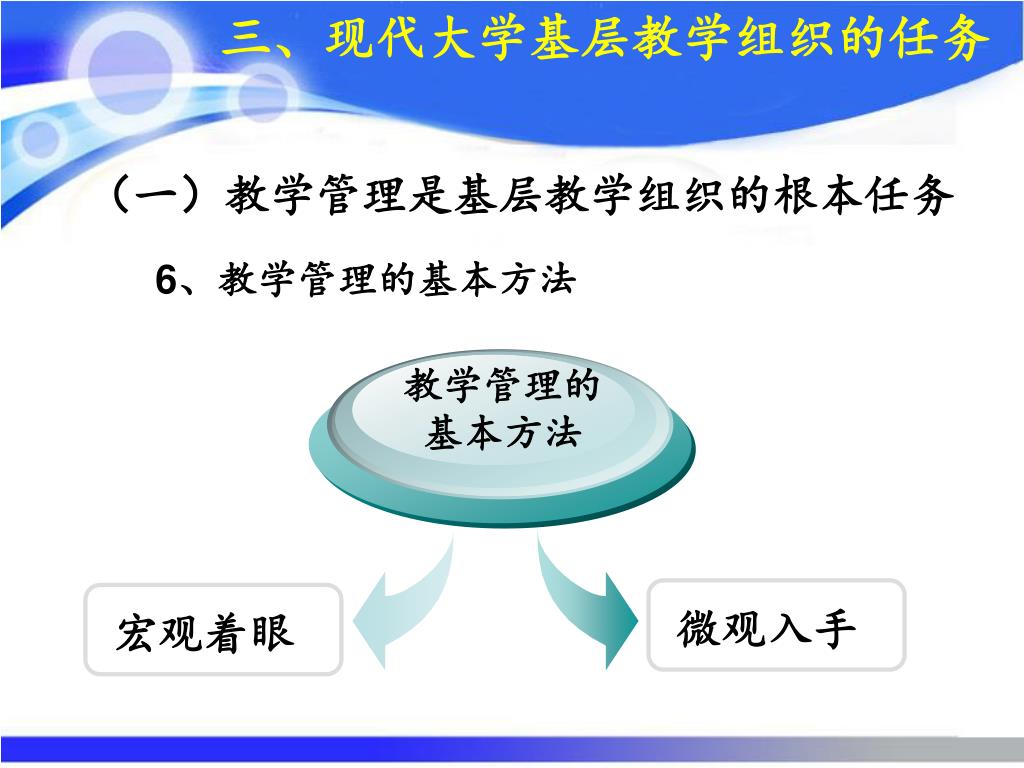 三、现代大学基层教学组织的任务

（一）教学管理是基层教学组织的根本任务

6、教学管理的基本方法

教学管理的基本方法

宏观着眼

微观入手